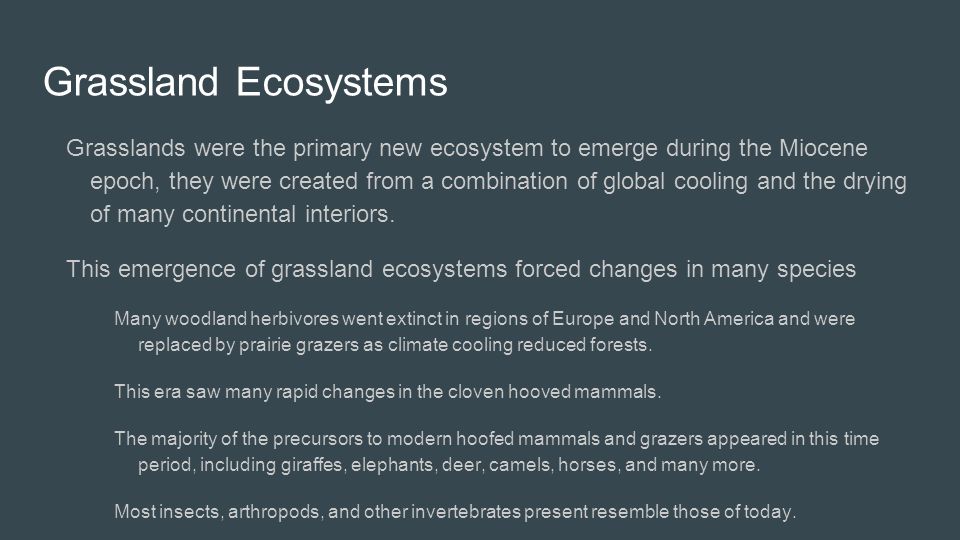 Grassland Ecosystems

Grasslands were the primary new ecosystem to emerge during the Miocene epoch, they were created from a combination of global cooling and the drying of many continental interiors.

This emergence of grassland ecosystems forced changes in many species

Many woodland herbivores went extinct in regions of Europe and North America and were replaced by prairie grazers as climate cooling reduced forests.

This era saw many rapid changes in the cloven hooved mammals.

The majority of the precursors to modern hoofed mammals and grazers appeared in this time period, including giraffes, elephants, deer, camels, horses, and many more.

Most insects, arthropods, and other invertebrates present resemble those of today.